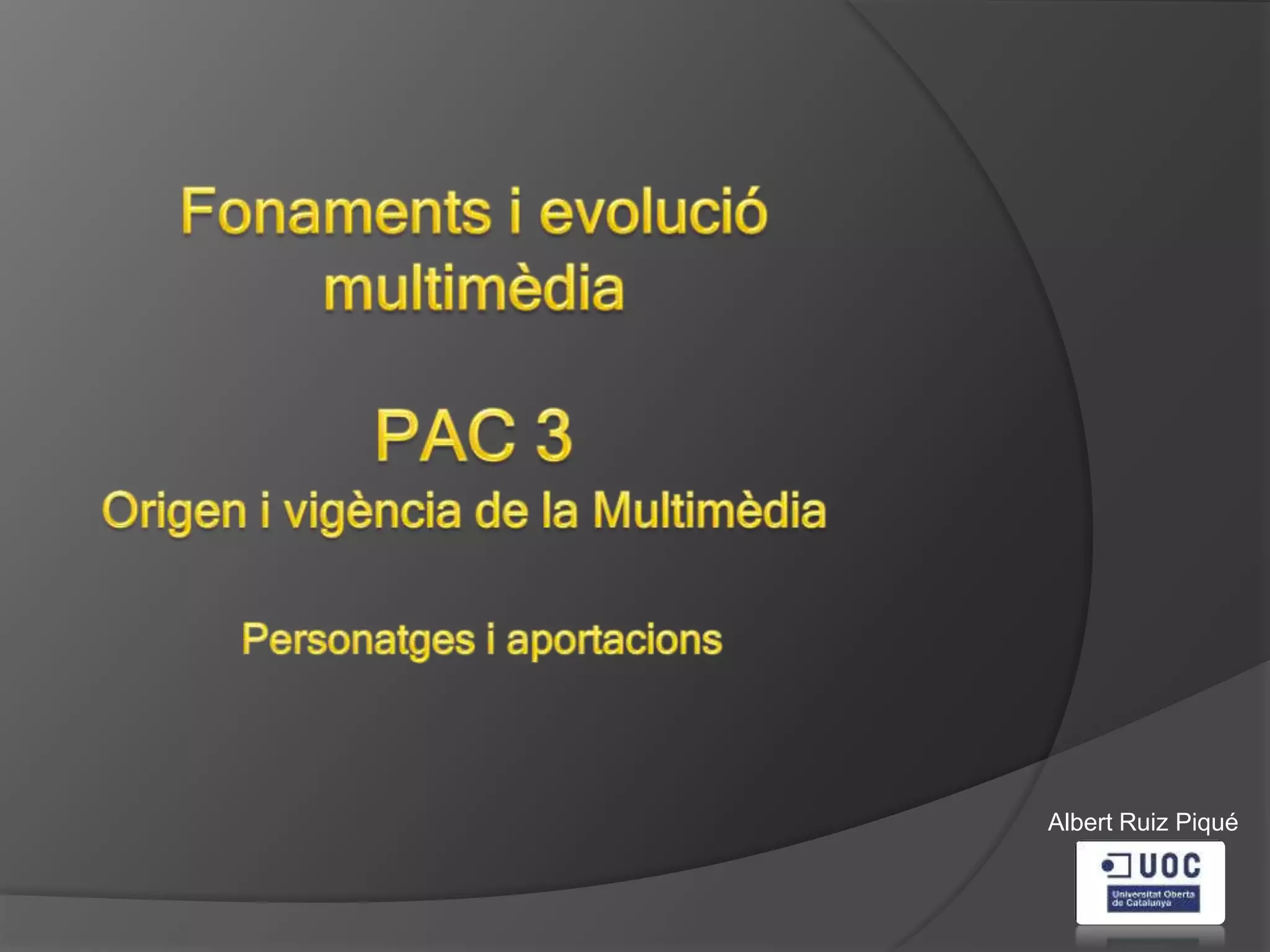 Fonaments i evolució multimèdia

PAC 3

Origen i vigència de la Multimèdia

Personatges i aportacions

Albert Ruiz Piqué

UOC
Universitat Oberta de Catalunya